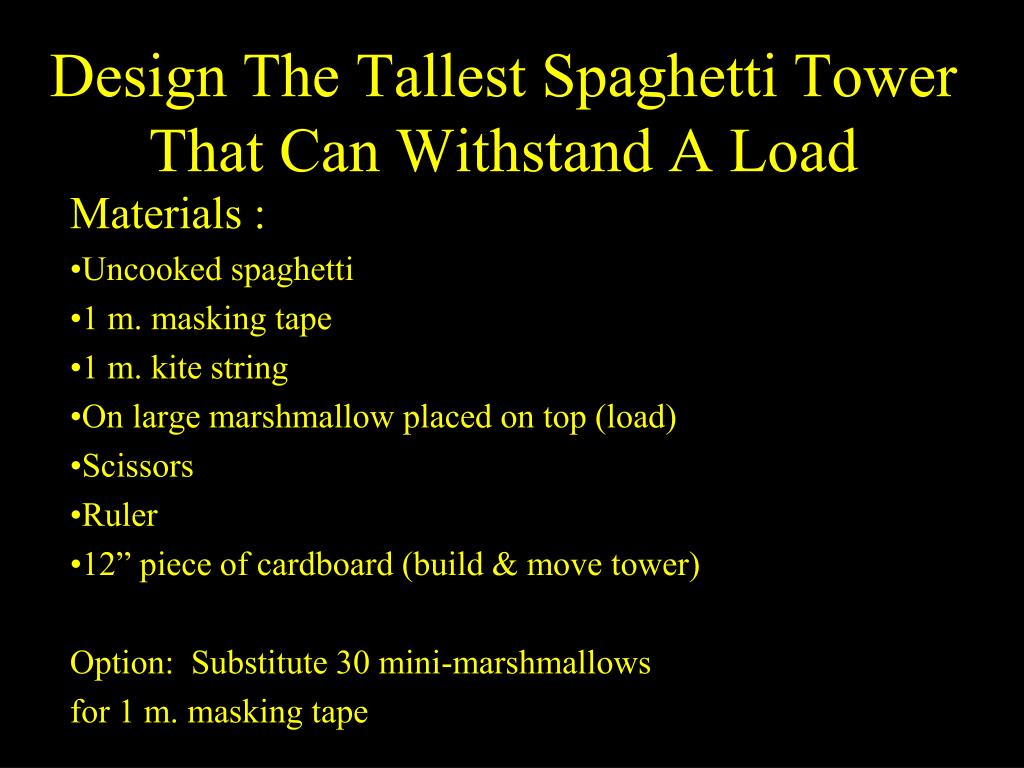 Design The Tallest Spaghetti Tower That Can Withstand A Load

Materials :

•Uncooked spaghetti

•1 m. masking tape

•1 m. kite string

•On large marshmallow placed on top (load)

•Scissors

•Ruler

•12” piece of cardboard (build & move tower)

Option: Substitute 30 mini-marshmallows for 1 m. masking tape